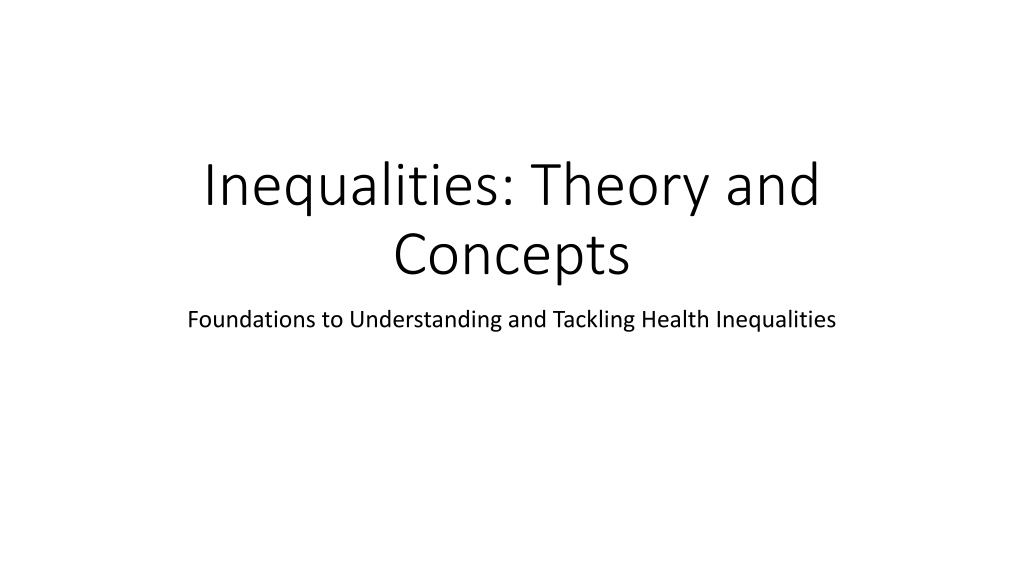 Inequalities: Theory and Concepts

Foundations to Understanding and Tackling Health Inequalities